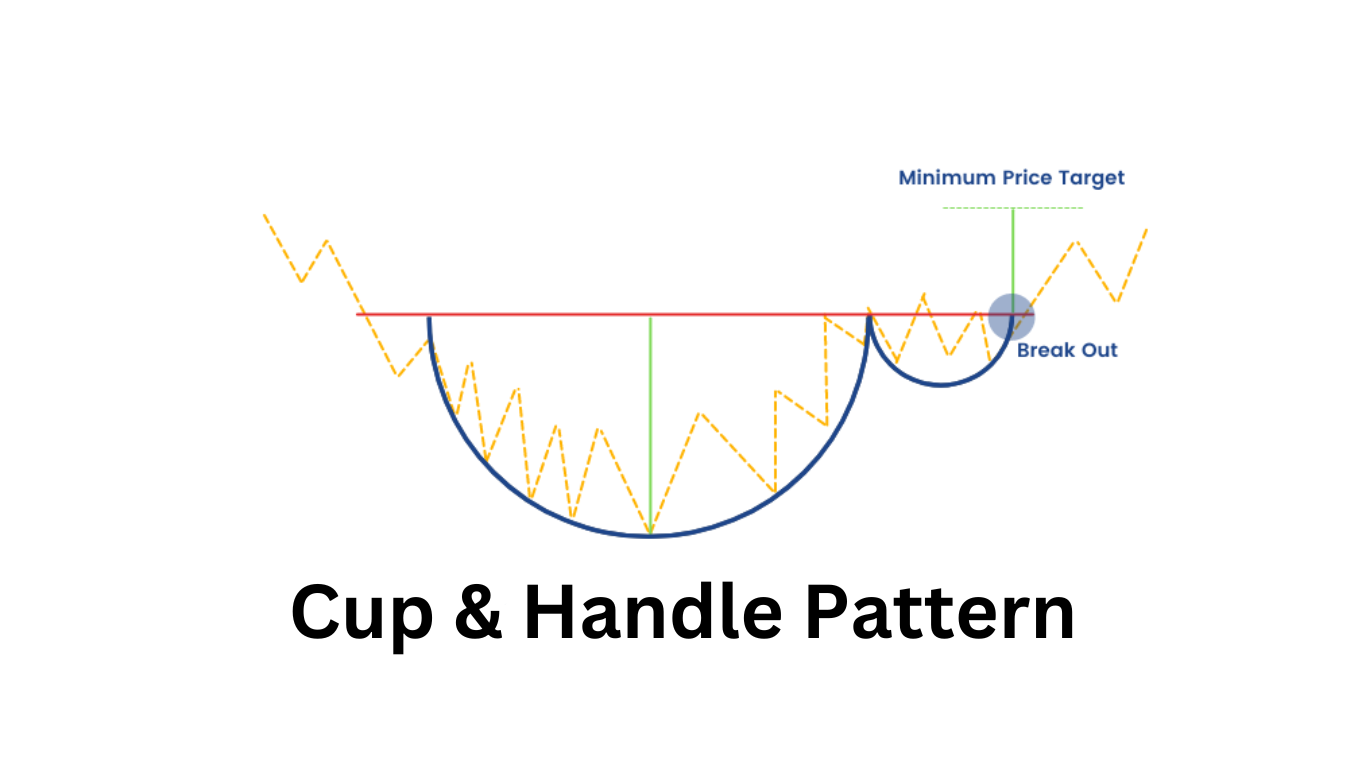 Minimum Price Target

Break Out

Cup & Handle Pattern